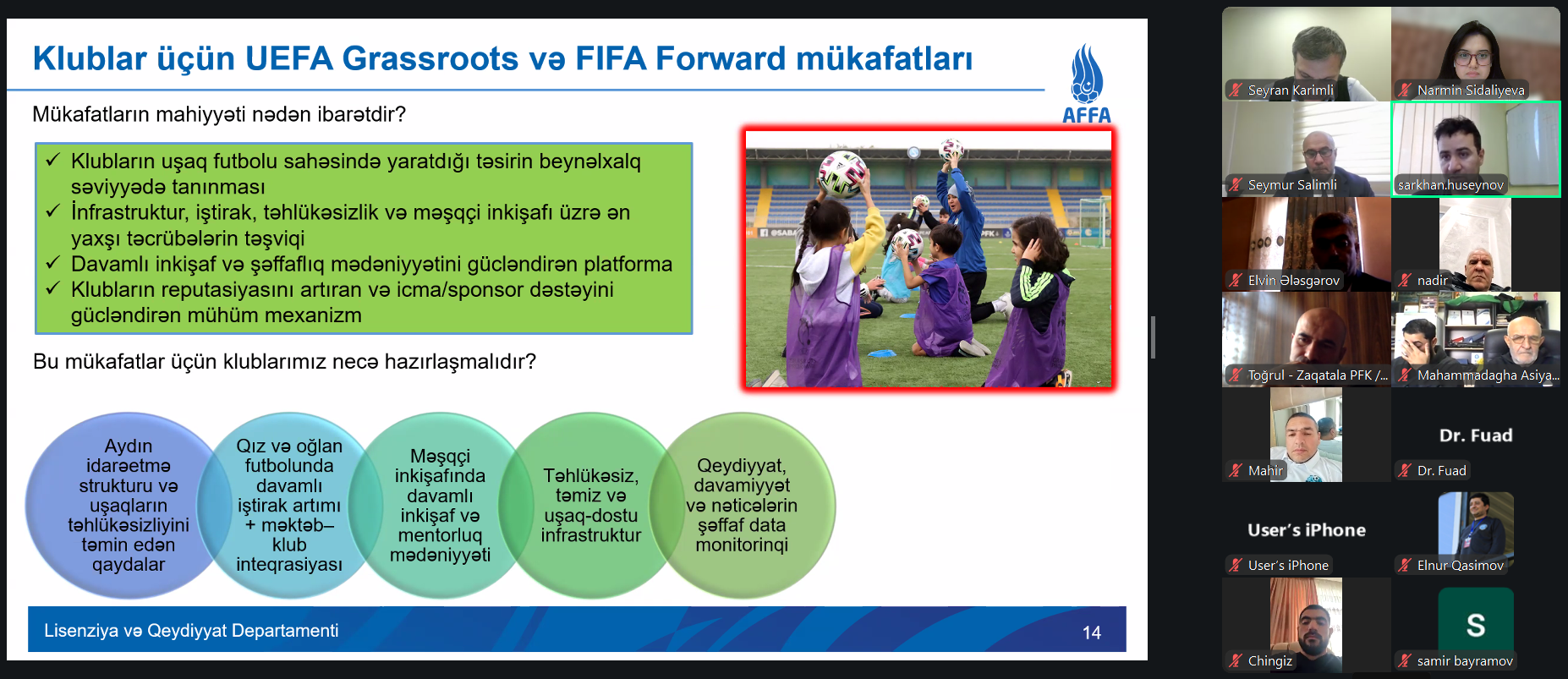 Klublar üçün UEFA Grassroots və FIFA Forward mükafatları

AFFA

Mükafatların mahiyyəti nədən ibarətdir?

✓ Klubların uşaq futbolu sahəsində yaratdığı təsirin beynəlxalq səviyyədə tanınması
✓ İnfrastruktur, iştirak, təhlükəsizlik və məşqçi inkişafı üzrə ən yaxşı təcrübələrin təşviqi
✓ Davamlı inkişaf və şəffaflıq mədəniyyətini gücləndirən platforma
✓ Klubların reputasiyasını artıran və icma/sponsor dəstəyini gücləndirən mühüm mexanizm

Bu mükafatlar üçün klublarımız necə hazırlaşmalıdır?

Aydın idarəetmə strukturu və uşaqların təhlükəsizliyini təmin edən qaydalar

Qız və oğlan futbolunda davamlı iştirak artımı + məktəb–klub inteqrasiyası

Məşqçi inkişafında davamlı inkişaf və mentorluq mədəniyyəti

Təhlükəsiz, təmiz və uşaq-dostu infrastruktur

Qeydiyyat, davamiyyət və nəticələrin şəffaf data monitorinqi

Lisenziya və Qeydiyyat Departamenti

14

Seyran Karimli
Narmin Sidaliyeva
Seymur Salimli
sarkhan.huseynov
Elvin Ələsgərov
nadir
Toğrul - Zaqatala PFK /...
Mahammadagha Asiya...
Mahir
Dr. Fuad
Dr. Fuad
User's iPhone
User's iPhone
Elnur Qasimov
Chingiz
S
samir bayramov